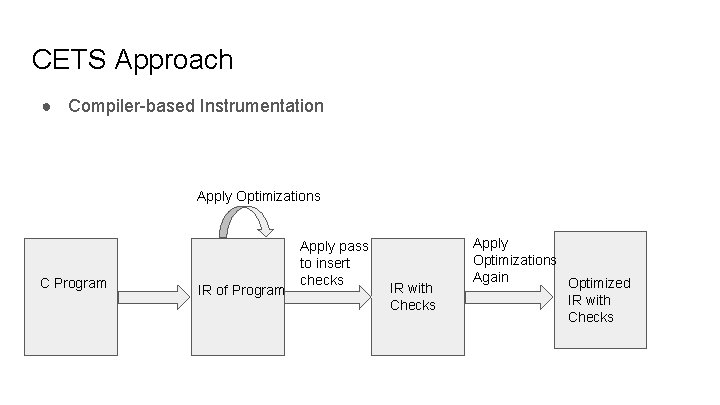 CETS Approach

• Compiler-based Instrumentation

Apply Optimizations

C Program

IR of Program

Apply pass to insert checks

IR with Checks

Apply Optimizations Again

Optimized IR with Checks